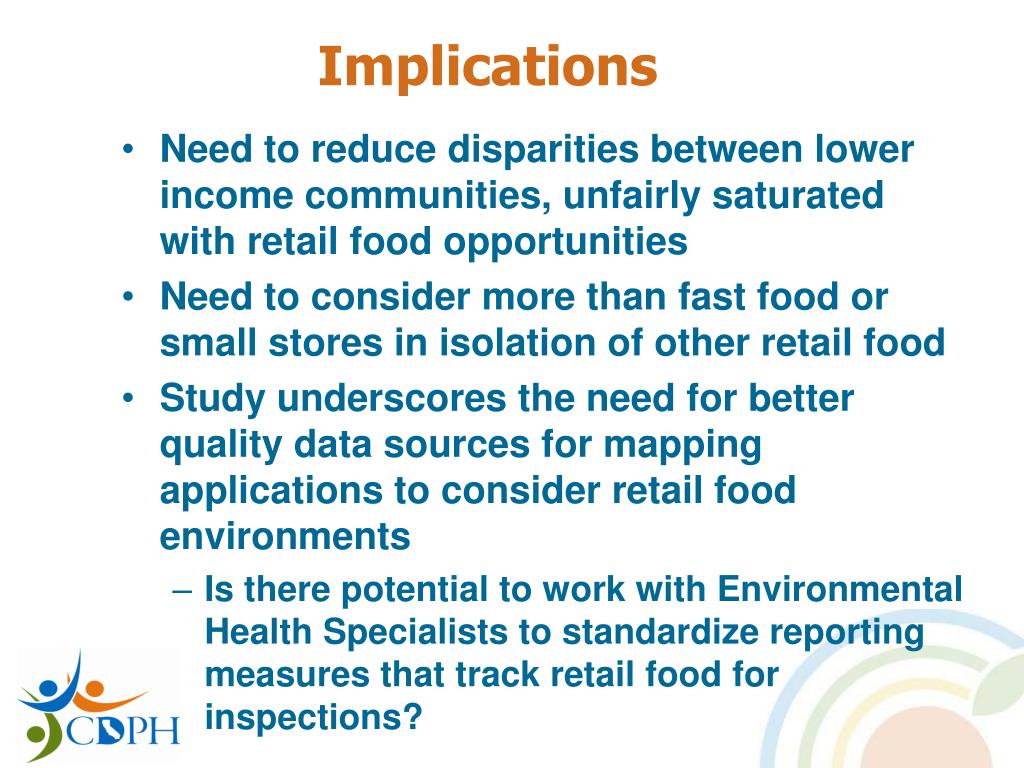 Implications

• Need to reduce disparities between lower income communities, unfairly saturated with retail food opportunities
• Need to consider more than fast food or small stores in isolation of other retail food
• Study underscores the need for better quality data sources for mapping applications to consider retail food environments
– Is there potential to work with Environmental Health Specialists to standardize reporting measures that track retail food for inspections?

CDPH